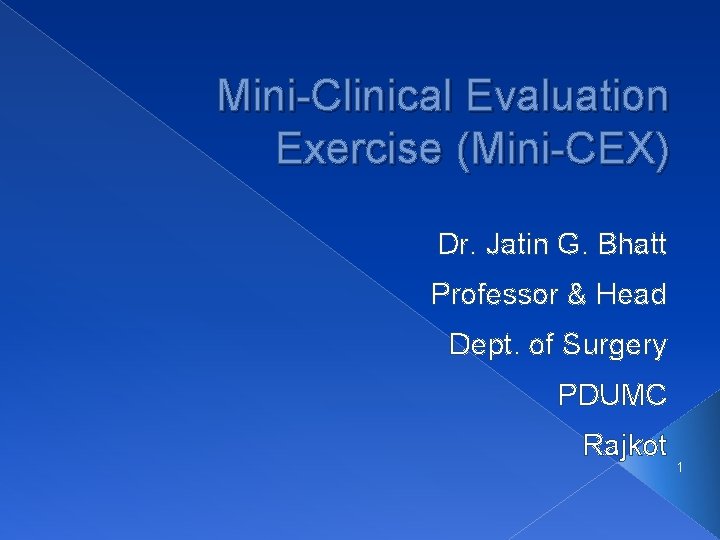 Mini-Clinical Evaluation Exercise (Mini-CEX)

Dr. Jatin G. Bhatt

Professor & Head

Dept. of Surgery

PDUMC

Rajkot

1